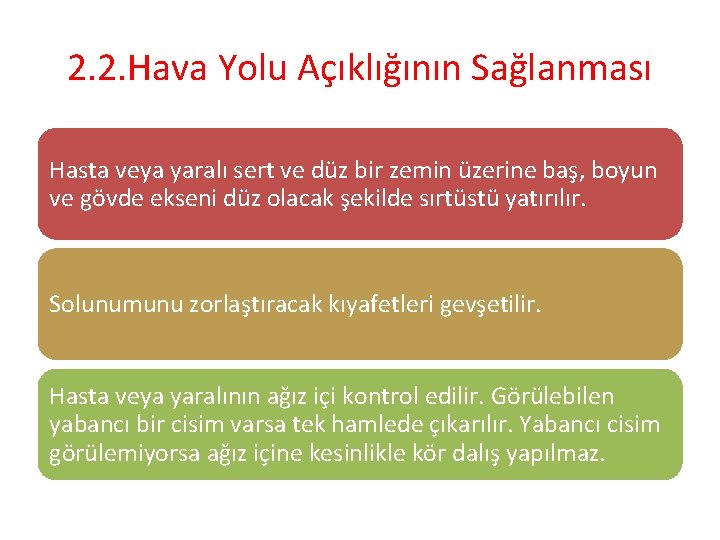 2.2.Hava Yolu Açıklığının Sağlanması

Hasta veya yaralı sert ve düz bir zemin üzerine baş, boyun ve gövde ekseni düz olacak şekilde sırtüstü yatırılır.

Solunumunu zorlaştıracak kıyafetleri gevşetilir.

Hasta veya yaralının ağız içi kontrol edilir. Görülebilen yabancı bir cisim varsa tek hamlede çıkarılır. Yabancı cisim görülemiyorsa ağız içine kesinlikle kör dalış yapılmaz.